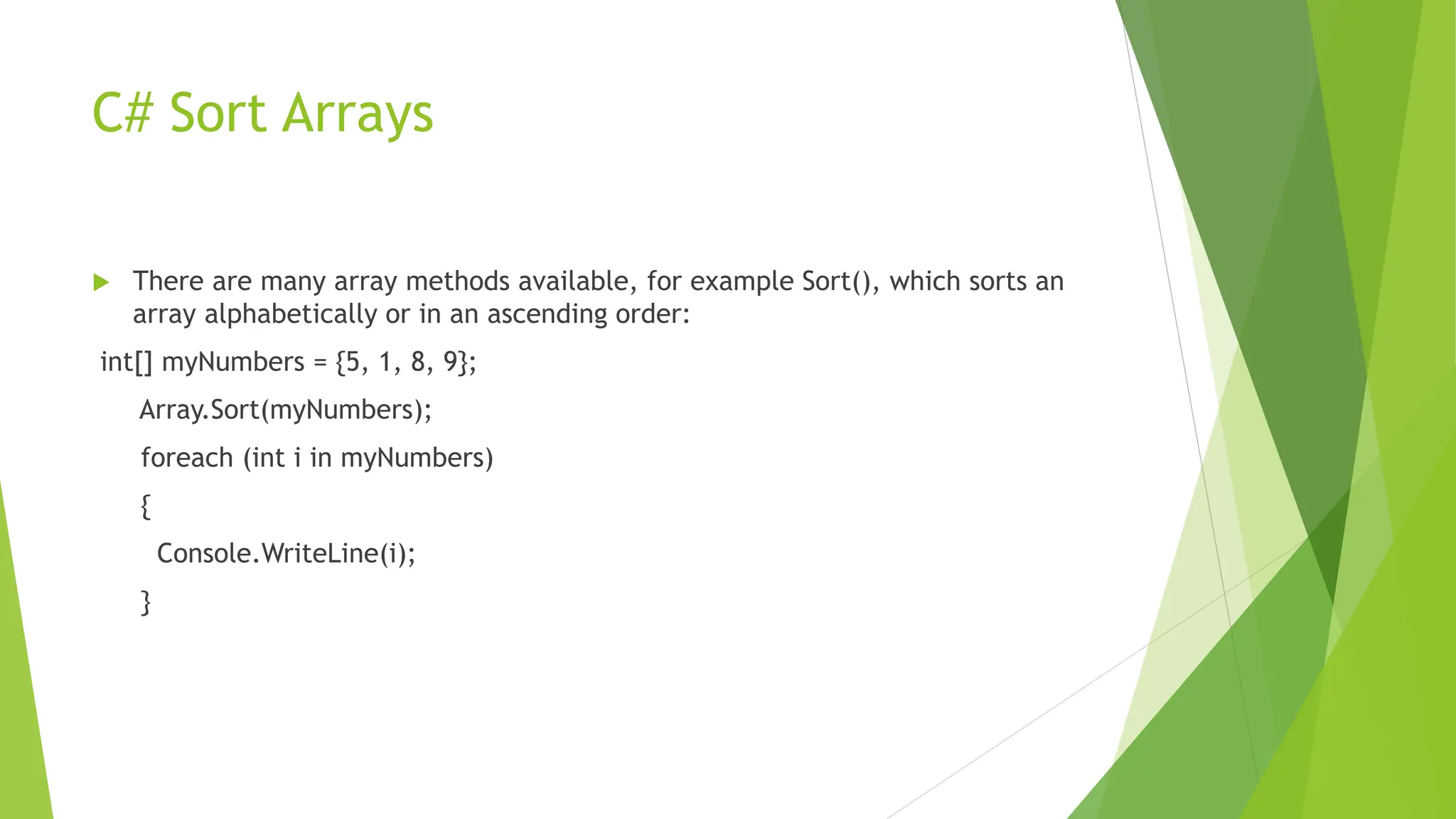 C# Sort Arrays

There are many array methods available, for example Sort(), which sorts an array alphabetically or in an ascending order:

int[] myNumbers = {5, 1, 8, 9};

Array.Sort(myNumbers);

foreach (int i in myNumbers)

{

Console.WriteLine(i);

}